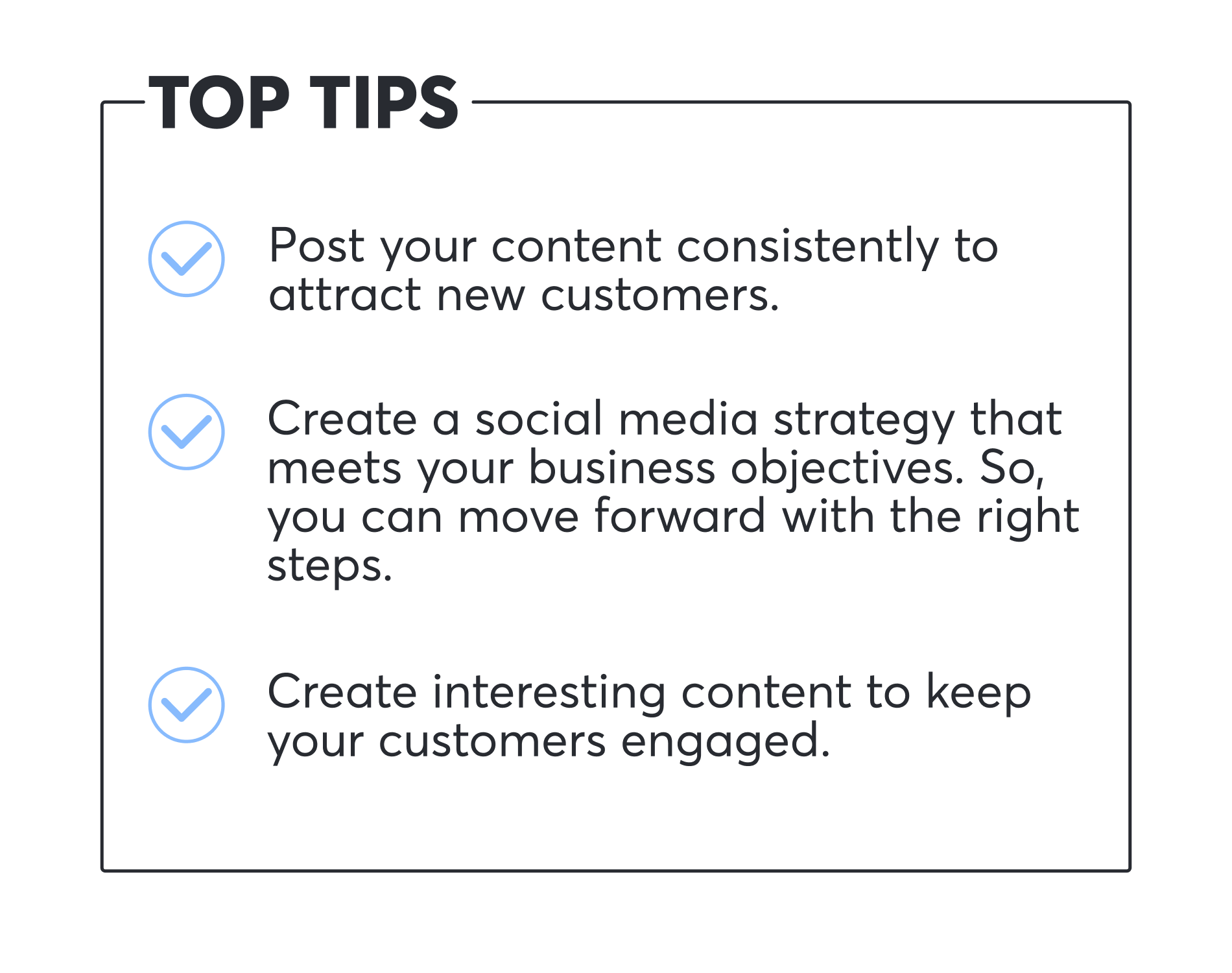 TOP TIPS

Post your content consistently to attract new customers.

Create a social media strategy that meets your business objectives. So, you can move forward with the right steps.

Create interesting content to keep your customers engaged.